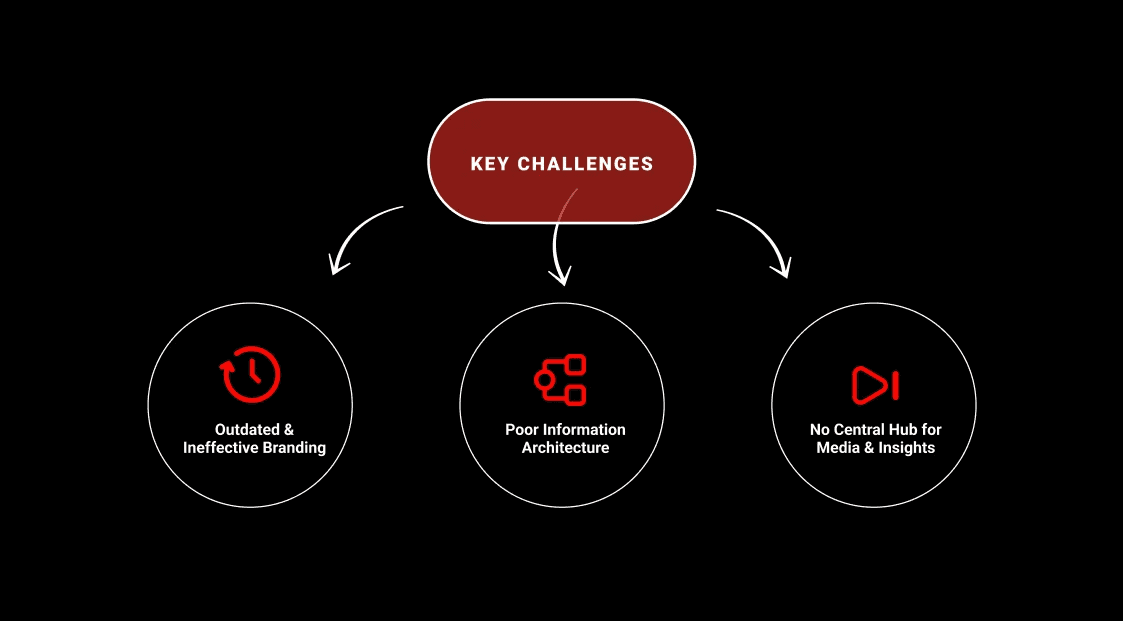 KEY CHALLENGES

Outdated & Ineffective Branding

Poor Information Architecture

No Central Hub for Media & Insights